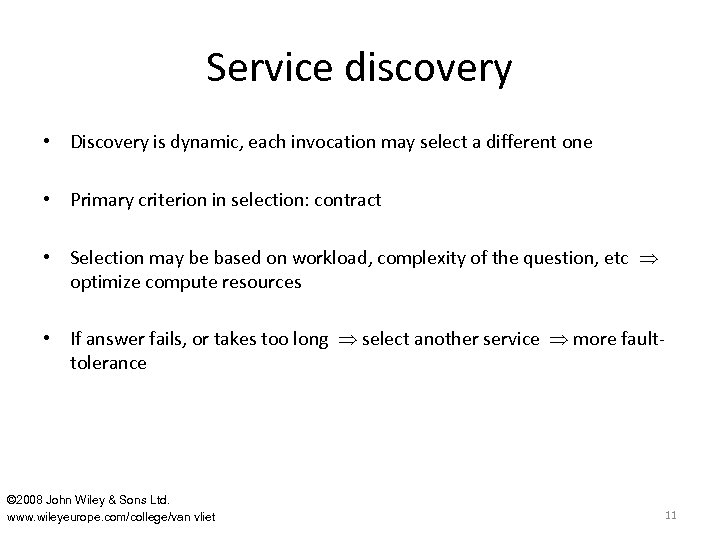 Service discovery

• Discovery is dynamic, each invocation may select a different one

• Primary criterion in selection: contract

• Selection may be based on workload, complexity of the question, etc $\Rightarrow$ optimize compute resources

• If answer fails, or takes too long $\Rightarrow$ select another service $\Rightarrow$ more fault-tolerance

©2008 John Wiley & Sons Ltd.
www.wileyeurope.com/college/van vliet

11